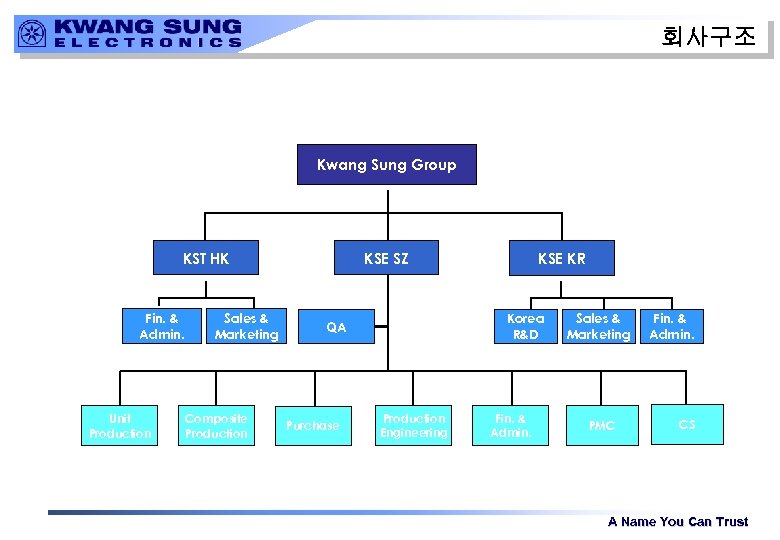 KWANG SUNG ELECTRONICS

회사구조

Kwang Sung Group

KST HK

KSE SZ

KSE KR

Fin. & Admin.

Sales & Marketing

QA

Korea R&D

Sales & Marketing

Fin. & Admin.

Unit Production

Composite Production

Purchase

Production Engineering

Fin. & Admin.

PMC

CS

A Name You Can Trust